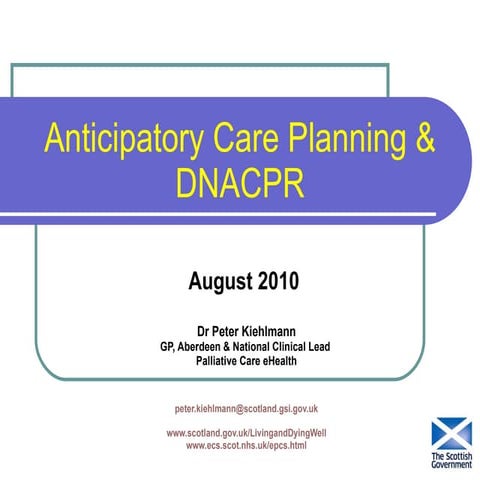 Anticipatory Care Planning & DNACPR

August 2010

Dr Peter Kiehlmann
GP, Aberdeen & National Clinical Lead
Palliative Care eHealth

peter.kiehlmann@scotland.gsi.gov.uk

www.scotland.gov.uk/LivingandDyingWell
www.ecs.scot.nhs.uk/epcs.html

The Scottish Government